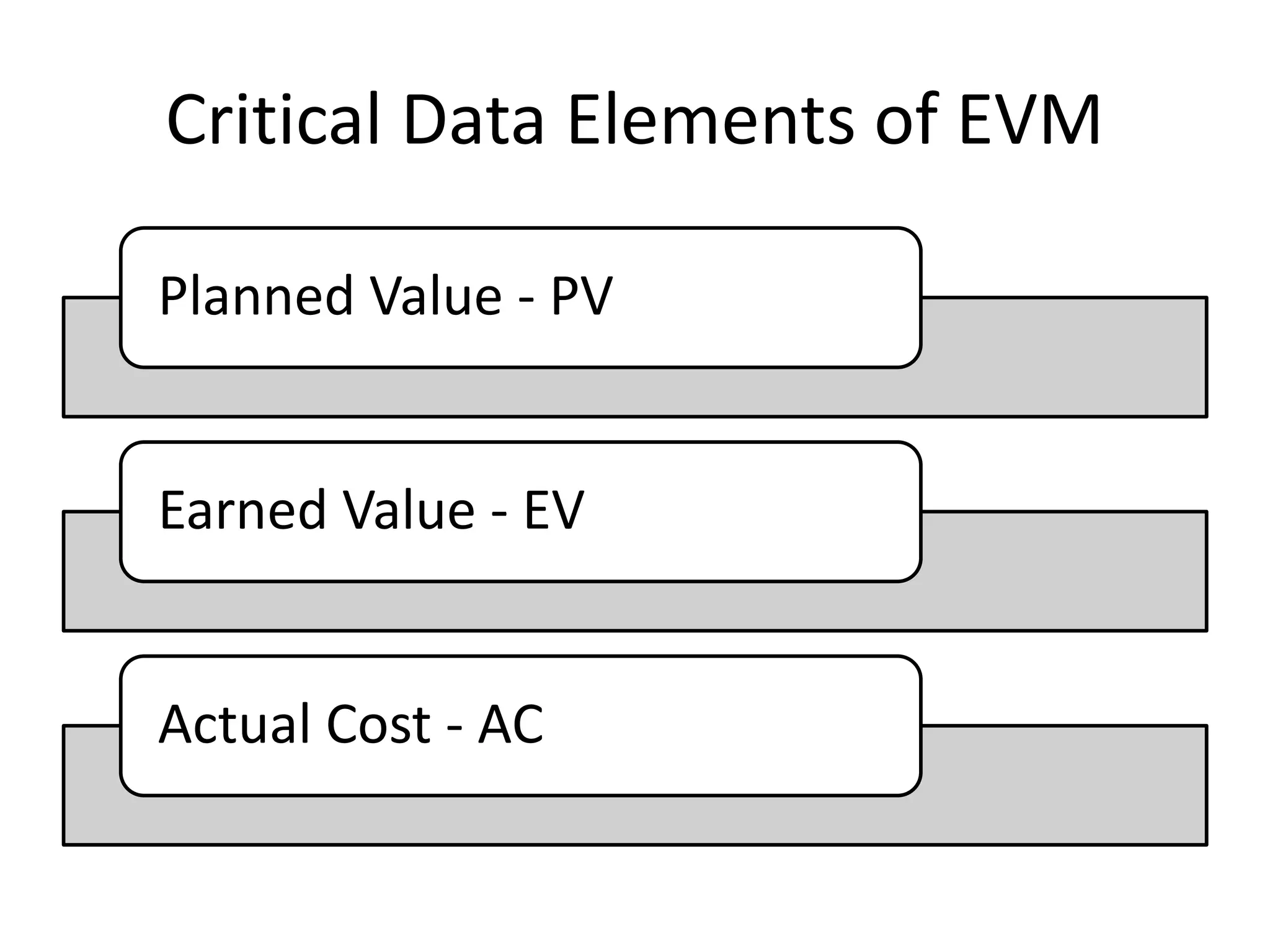 Critical Data Elements of EVM

Planned Value - PV

Earned Value - EV

Actual Cost - AC